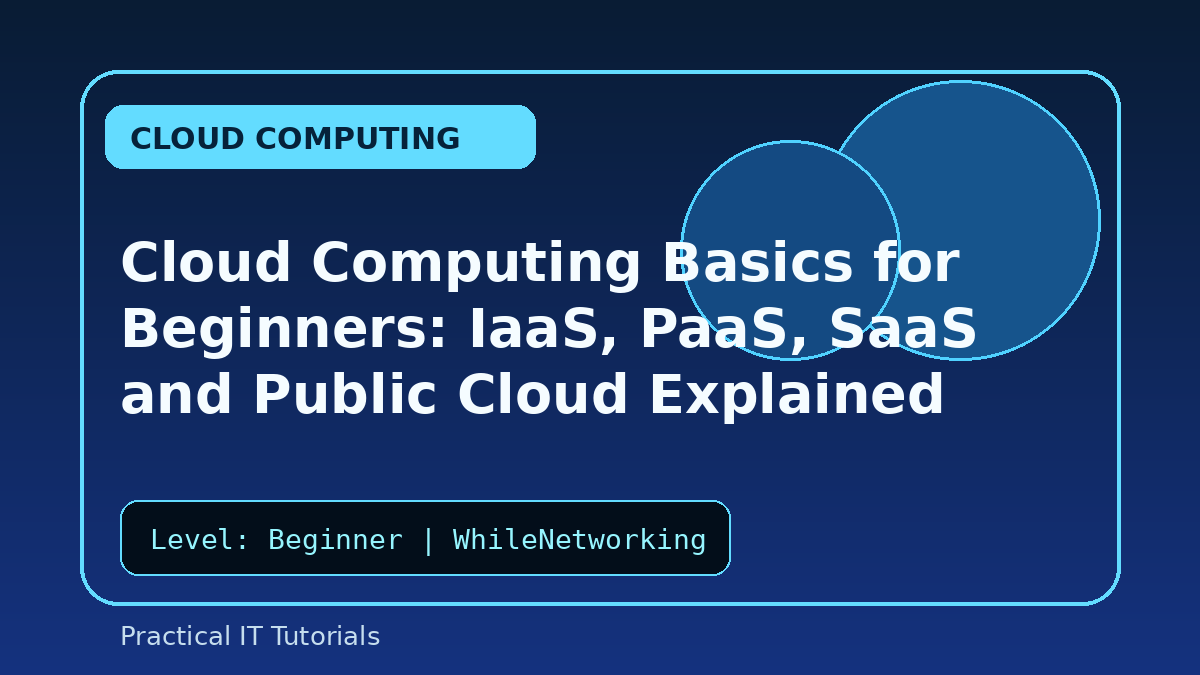 CLOUD COMPUTING

Cloud Computing Basics for Beginners: IaaS, PaaS, SaaS and Public Cloud Explained

Level: Beginner | WhileNetworking

Practical IT Tutorials